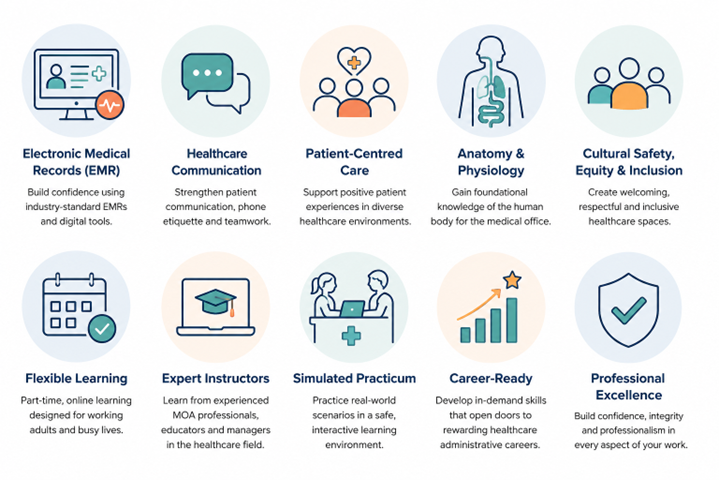 Electronic Medical Records (EMR)

Build confidence using industry-standard EMRs and digital tools.

Healthcare Communication

Strengthen patient communication, phone etiquette and teamwork.

Patient-Centred Care

Support positive patient experiences in diverse healthcare environments.

Anatomy & Physiology

Gain foundational knowledge of the human body for the medical office.

Cultural Safety, Equity & Inclusion

Create welcoming, respectful and inclusive healthcare spaces.

Flexible Learning

Part-time, online learning designed for working adults and busy lives.

Expert Instructors

Learn from experienced MOA professionals, educators and managers in the healthcare field.

Simulated Practicum

Practice real-world scenarios in a safe, interactive learning environment.

Career-Ready

Develop in-demand skills that open doors to rewarding healthcare administrative careers.

Professional Excellence

Build confidence, integrity and professionalism in every aspect of your work.